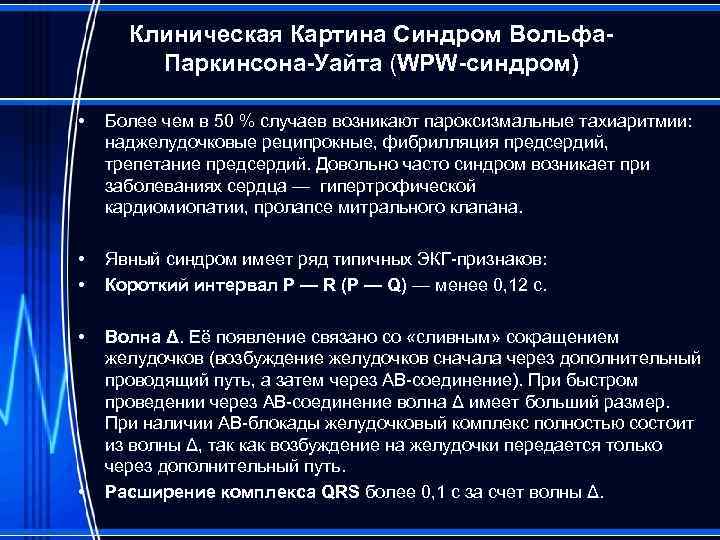 Клиническая Картина Синдром Вольфа-Паркинсона-Уайта (WPW-синдром)

• Более чем в 50 % случаев возникают пароксизмальные тахиаритмии: наджелудочковые реципрокные, фибрилляция предсердий, трепетание предсердий. Довольно часто синдром возникает при заболеваниях сердца — гипертрофической кардиомиопатии, пролапсе митрального клапана.

• Явный синдром имеет ряд типичных ЭКГ-признаков:
• Короткий интервал P — R (P — Q) — менее 0,12 с.

• Волна Δ. Её появление связано со «сливным» сокращением желудочков (возбуждение желудочков сначала через дополнительный проводящий путь, а затем через АВ-соединение). При быстром проведении через АВ-соединение волна Δ имеет больший размер. При наличии АВ-блокады желудочковый комплекс полностью состоит из волны Δ, так как возбуждение на желудочки передается только через дополнительный путь.
• Расширение комплекса QRS более 0,1 с за счет волны Δ.